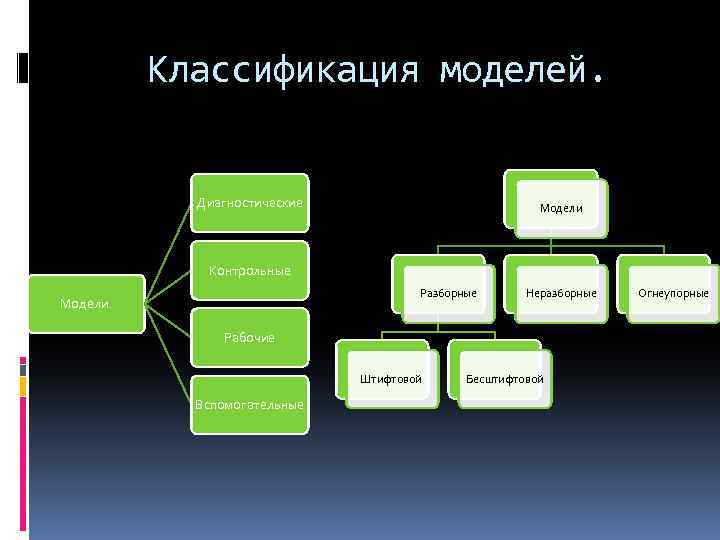 Классификация моделей.

Модели.

Диагностические

Контрольные

Рабочие

Вспомогательные

Модели

Разборные

Неразборные

Огнеупорные

Штифтовой

Бесштифтовой